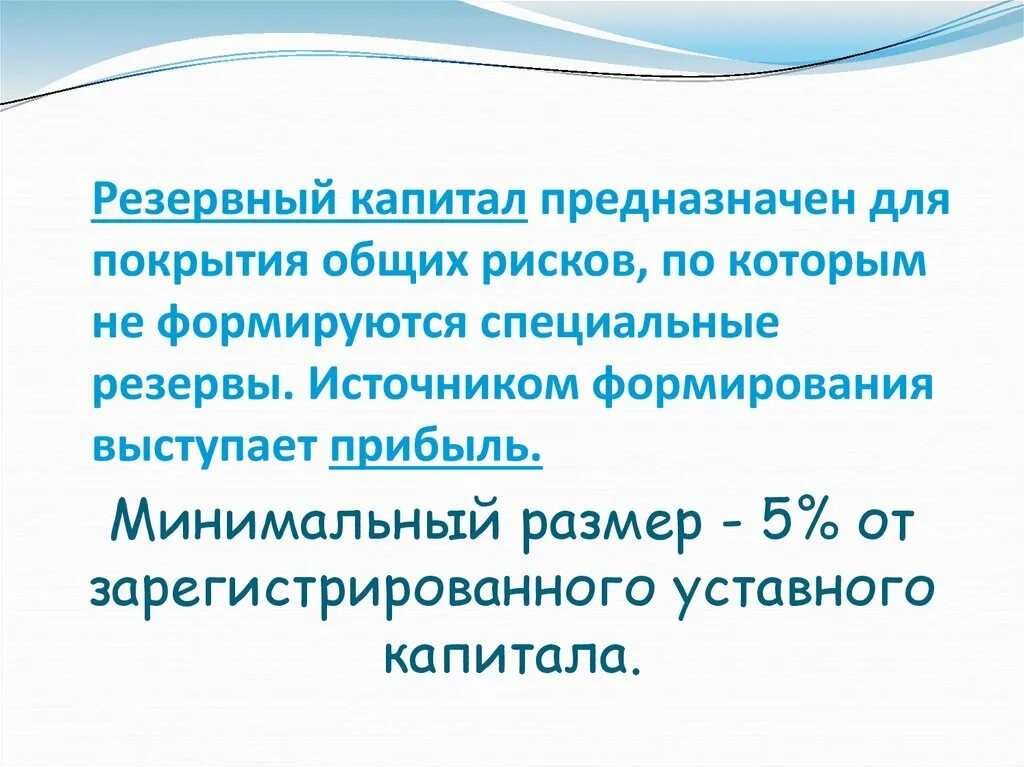 Резервный капитал предназначен для покрытия общих рисков, по которым не формируются специальные резервы. Источником формирования выступает прибыль.

Минимальный размер - 5% от зарегистрированного уставного капитала.